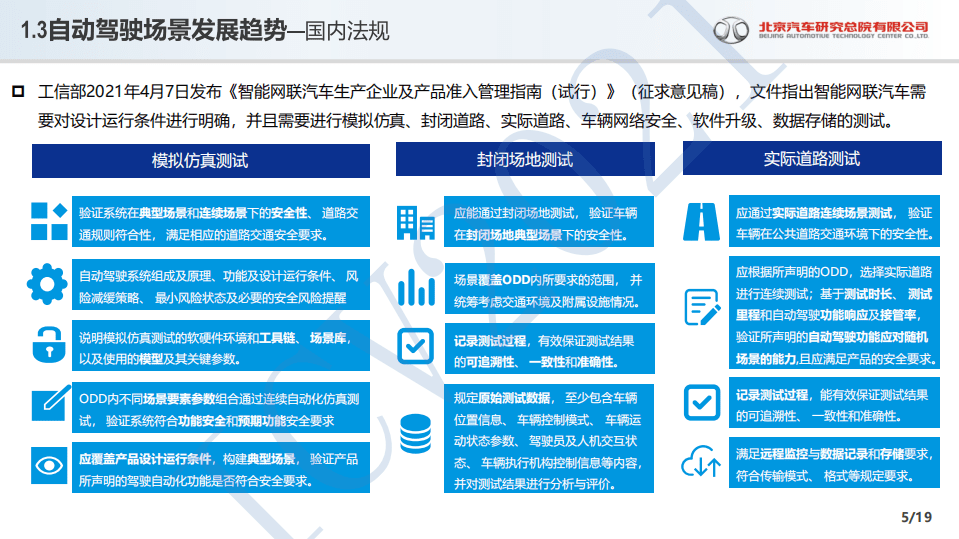 1.3自动驾驶场景发展趋势—国内法规

北京汽车研究总院有限公司
BEIJING AUTOMOTIVE TECHNOLOGY CENTER CO.,LTD.

工信部2021年4月7日发布《智能网联汽车生产企业及产品准入管理指南（试行）》（征求意见稿），文件指出智能网联汽车需要对设计运行条件进行明确，并且需要进行模拟仿真、封闭道路、实际道路、车辆网络安全、软件升级、数据存储的测试。

模拟仿真测试

验证系统在典型场景和连续场景下的安全性、道路交通规则符合性，满足相应的道路交通安全要求。

自动驾驶系统组成及原理、功能及设计运行条件、风险减缓策略、最小风险状态及必要的安全风险提醒

说明模拟仿真测试的软硬件环境和工具链、场景库，以及使用的模型及其关键参数。

ODD内不同场景要素参数组合通过连续自动化仿真测试，验证系统符合功能安全和预期功能安全要求

应覆盖产品设计运行条件，构建典型场景，验证产品所声明的驾驶自动化功能是否符合安全要求。

封闭场地测试

应能通过封闭场地测试，验证车辆在封闭场地典型场景下的安全性。

场景覆盖ODD内所要求的范围，并统筹考虑交通环境及附属设施情况。

记录测试过程，有效保证测试结果的可追溯性、一致性和准确性。

规定原始测试数据，至少包含车辆位置信息、车辆控制模式、车辆运动状态参数、驾驶员及人机交互状态、车辆执行机构控制信息等内容，并对测试结果进行分析与评价。

实际道路测试

应通过实际道路连续场景测试，验证车辆在公共道路交通环境下的安全性。

应根据所声明的ODD，选择实际道路进行连续测试；基于测试时长、测试里程和自动驾驶功能响应及接管率，验证所声明的自动驾驶功能应对随机场景的能力,且应满足产品的安全要求。

记录测试过程，能有效保证测试结果的可追溯性、一致性和准确性。

满足远程监控与数据记录和存储要求，符合传输模式、格式等规定要求。

5/19